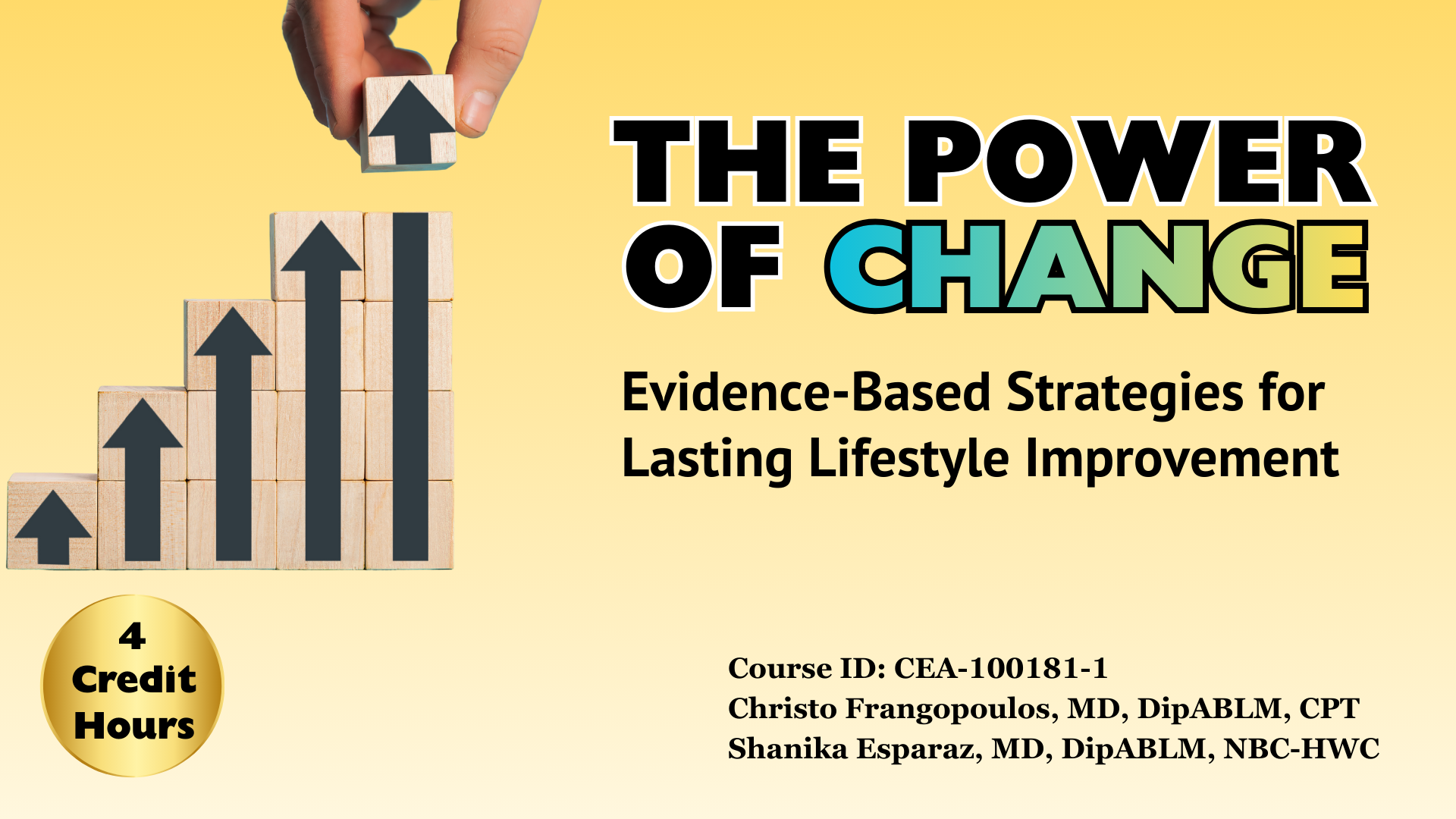 THE POWER OF CHANGE

Evidence-Based Strategies for Lasting Lifestyle Improvement

4 Credit Hours

Course ID: CEA-100181-1
Christo Frangopoulos, MD, DipABLM, CPT
Shanika Esparaz, MD, DipABLM, NBC-HWC